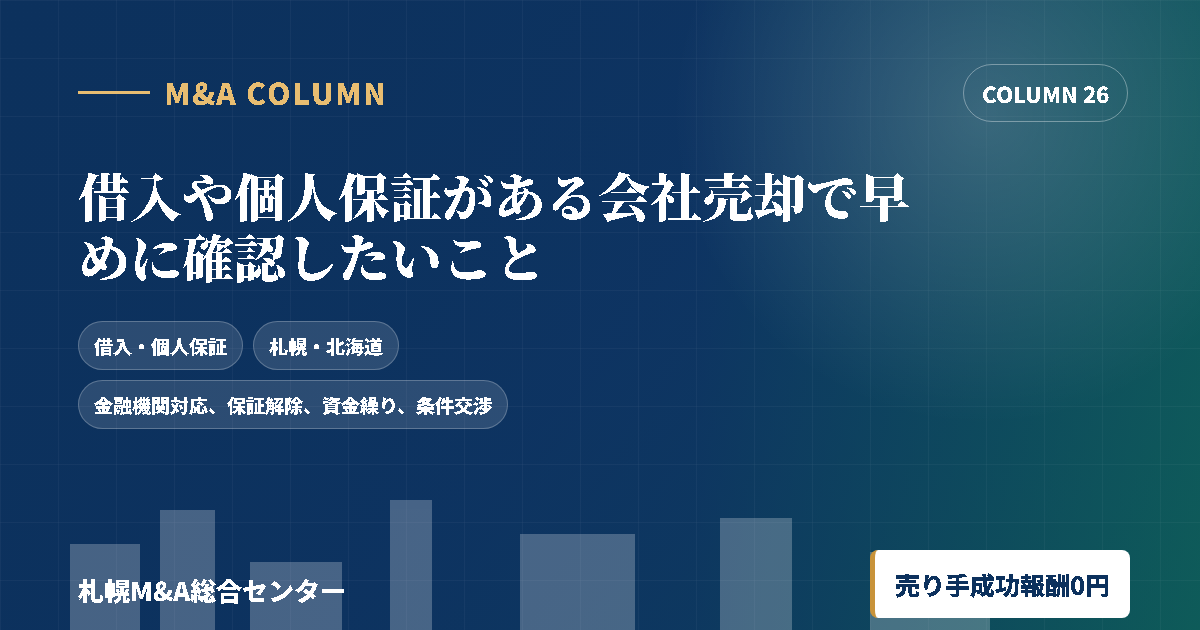 M&A COLUMN

COLUMN 26

借入や個人保証がある会社売却で早めに確認したいこと

借入・個人保証

札幌・北海道

金融機関対応、保証解除、資金繰り、条件交渉

札幌M&A総合センター

売り手成功報酬0円